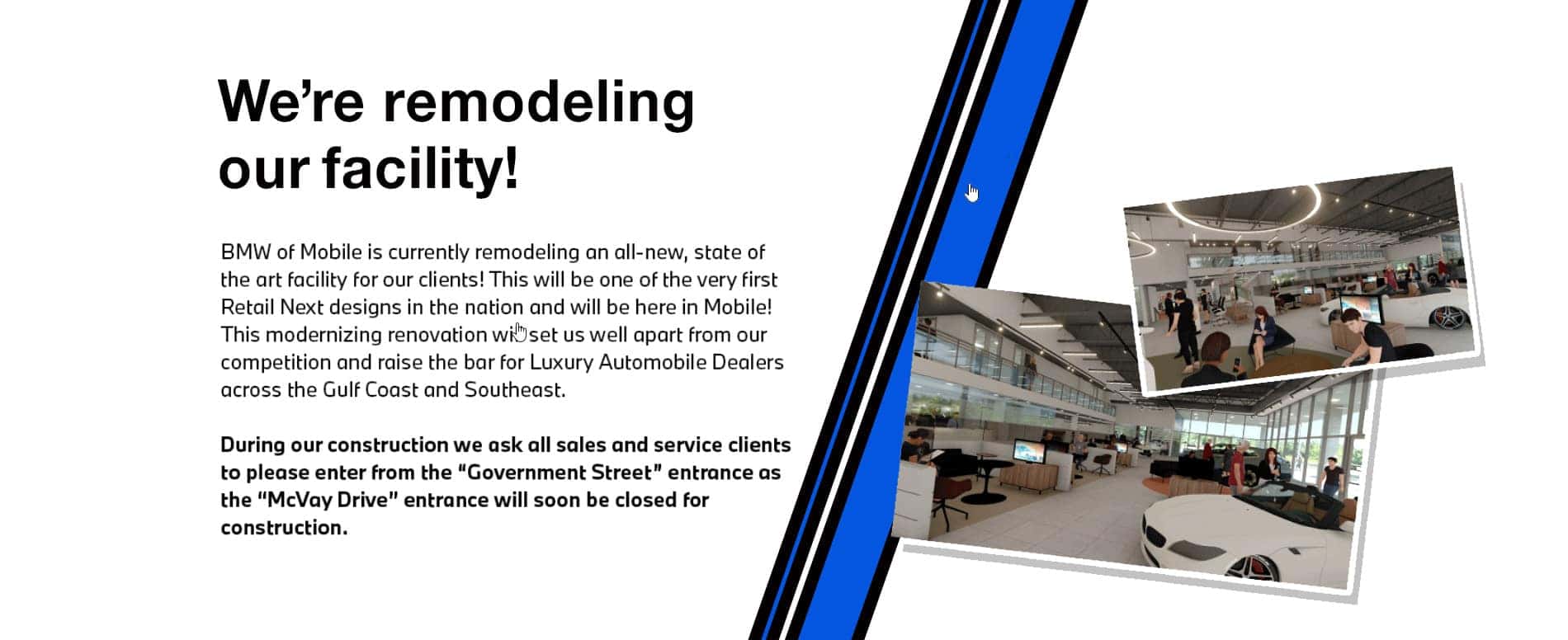 We're remodeling our facility!

BMW of Mobile is currently remodeling an all-new, state of the art facility for our clients! This will be one of the very first Retail Next designs in the nation and will be here in Mobile! This modernizing renovation will set us well apart from our competition and raise the bar for Luxury Automobile Dealers across the Gulf Coast and Southeast.

During our construction we ask all sales and service clients to please enter from the "Government Street" entrance as the "McVay Drive" entrance will soon be closed for construction.